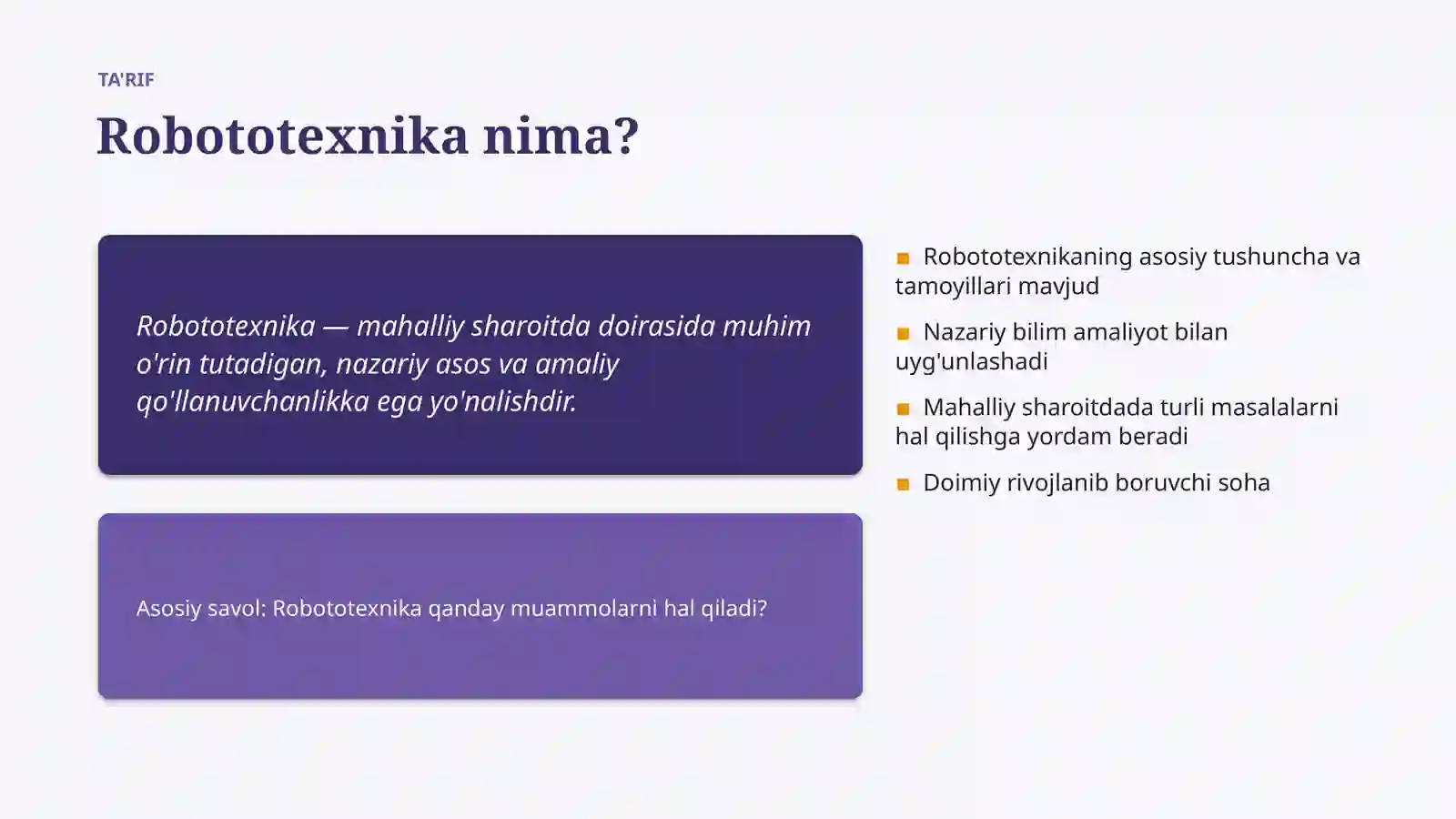 TA'RIF

Robototexnika nima?

Robototexnika — mahalliy sharoitda doirasida muhim o'rin tutadigan, nazariy asos va amaliy qo'llanuvchanlikka ega yo'nalishdir.

Asosiy savol: Robototexnika qanday muammolarni hal qiladi?

Robototexnikaning asosiy tushuncha va tamoyillari mavjud

Nazariy bilim amaliyot bilan uyg'unlashadi

Mahalliy sharoitdada turli masalalarni hal qilishga yordam beradi

Doimiy rivojlanib boruvchi soha